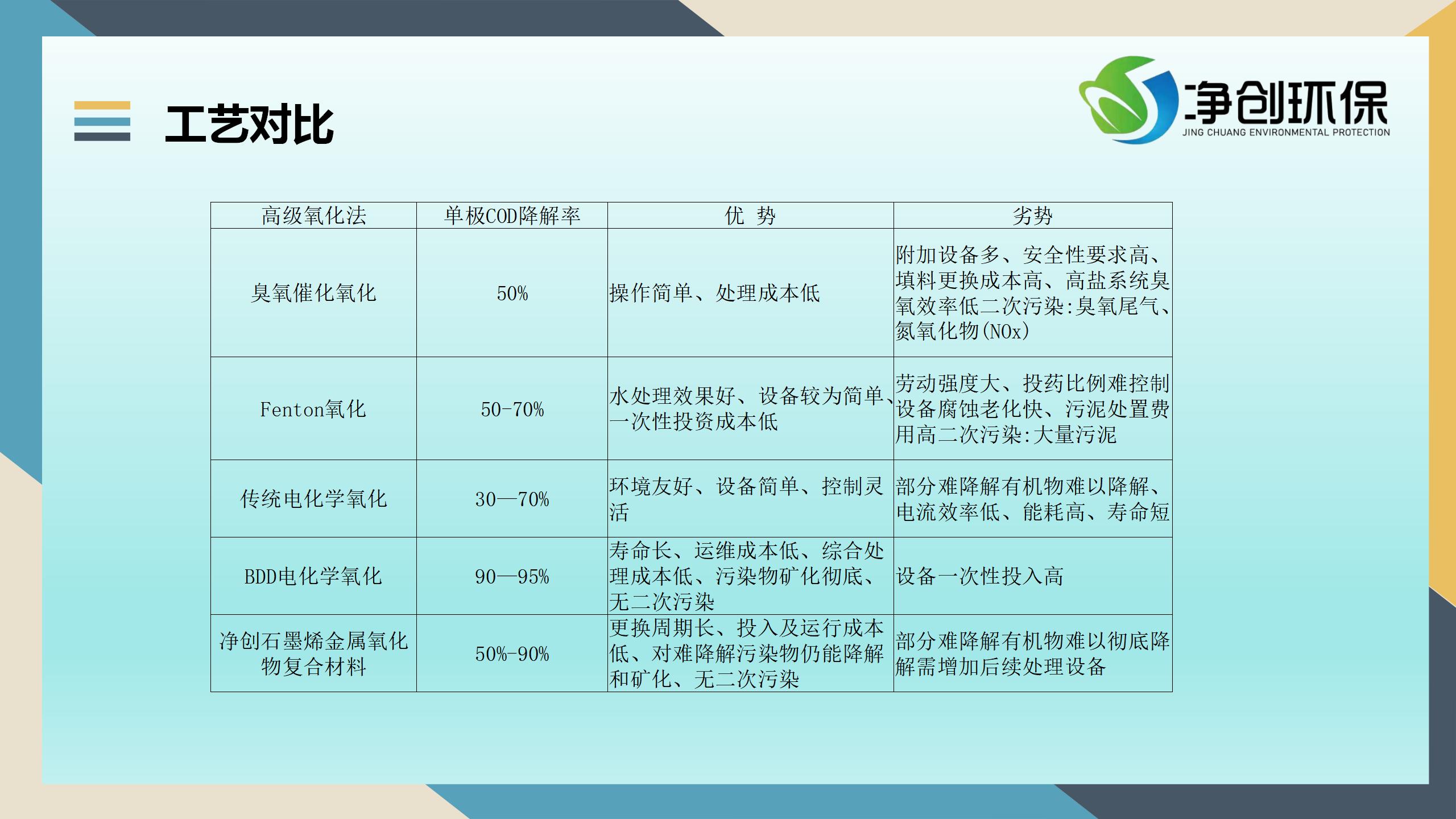 工艺对比

净创环保
JING CHUANG ENVIRONMENTAL PROTECTION

| 高级氧化法 | 单极COD降解率 | 优 势 | 劣势 |
|---|---|---|---|
| 臭氧催化氧化 | 50% | 操作简单、处理成本低 | 附加设备多、安全性要求高、填料更换成本高、高盐系统臭氧效率低二次污染:臭氧尾气、氮氧化物(NOx) |
| Fenton氧化 | 50-70% | 水处理效果好、设备较为简单、一次性投资成本低 | 劳动强度大、投药比例难控制设备腐蚀老化快、污泥处置费用高二次污染:大量污泥 |
| 传统电化学氧化 | 30—70% | 环境友好、设备简单、控制灵活 | 部分难降解有机物难以降解、电流效率低、能耗高、寿命短 |
| BDD电化学氧化 | 90—95% | 寿命长、运维成本低、综合处理成本低、污染物矿化彻底、无二次污染 | 设备一次性投入高 |
| 净创石墨烯金属氧化物复合材料 | 50%-90% | 更换周期长、投入及运行成本低、对难降解污染物仍能降解和矿化、无二次污染 | 部分难降解有机物难以彻底降解需增加后续处理设备 |